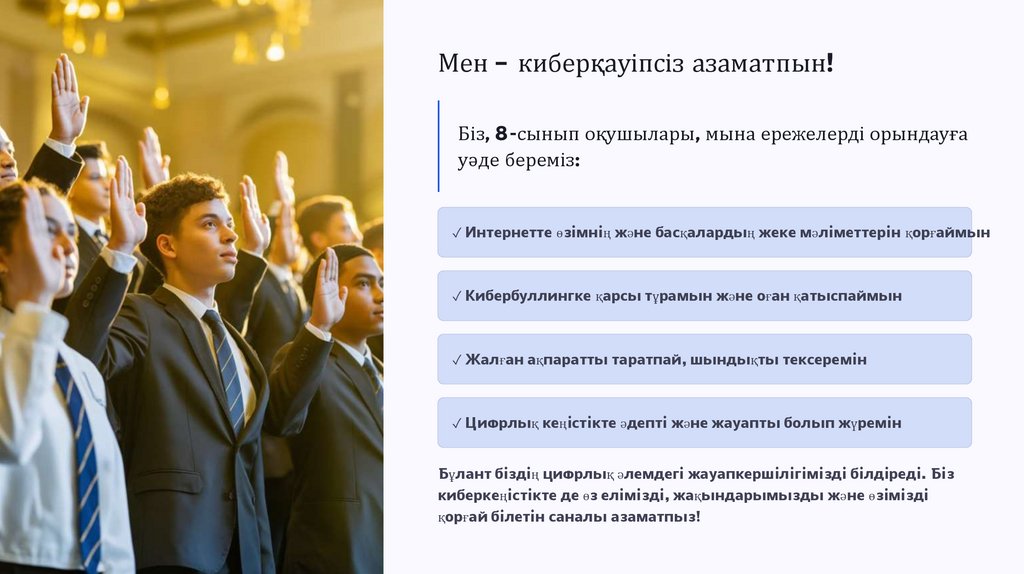 Мен – киберқауіпсіз азаматпын!

Біз, 8-сынып оқушылары, мына ережелерді орындауға уәде береміз:

✓ Интернетте өзімнің және басқалардың жеке мәліметтерін қорғаймын

✓ Кибербуллингке қарсы тұрамын және оған қатыспаймын

✓ Жалған ақпаратты таратпай, шындықты тексеремін

✓ Цифрлық кеңістікте әдепті және жауапты болып жүремін

Бұлант біздің цифрлық әлемдегі жауапкершілігімізді білдіреді. Біз киберкеңістікте де өз елімізді, жақындарымызды және өзімізді қорғай білетін саналы азаматпыз!